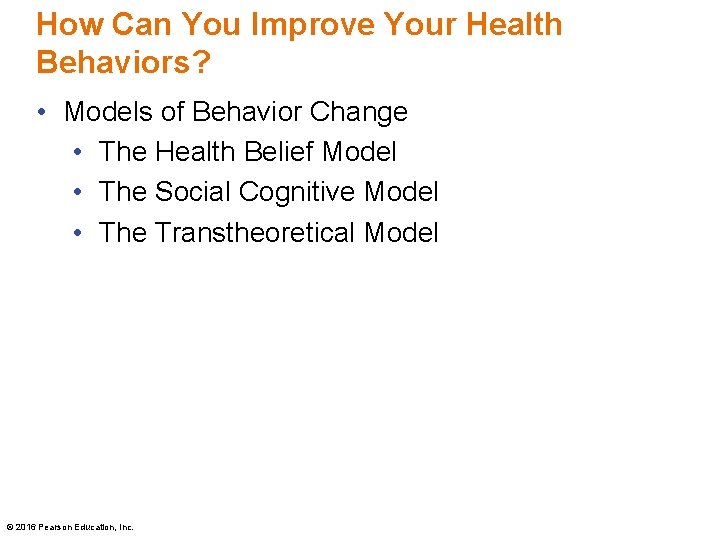 How Can You Improve Your Health Behaviors?

• Models of Behavior Change
• The Health Belief Model
• The Social Cognitive Model
• The Transtheoretical Model

© 2016 Pearson Education, Inc.